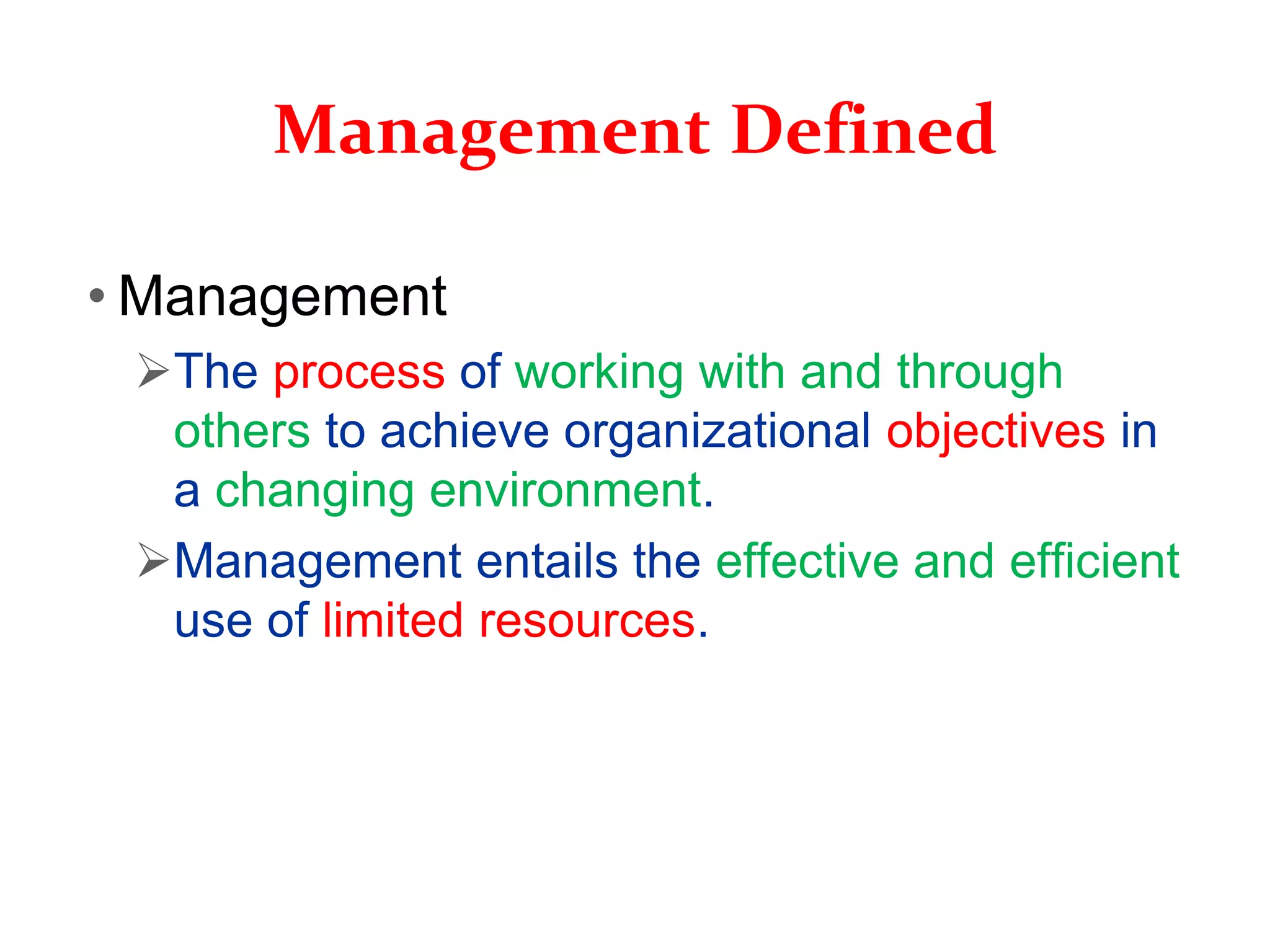 Management Defined

• Management

➢ The process of working with and through others to achieve organizational objectives in a changing environment.

➢ Management entails the effective and efficient use of limited resources.